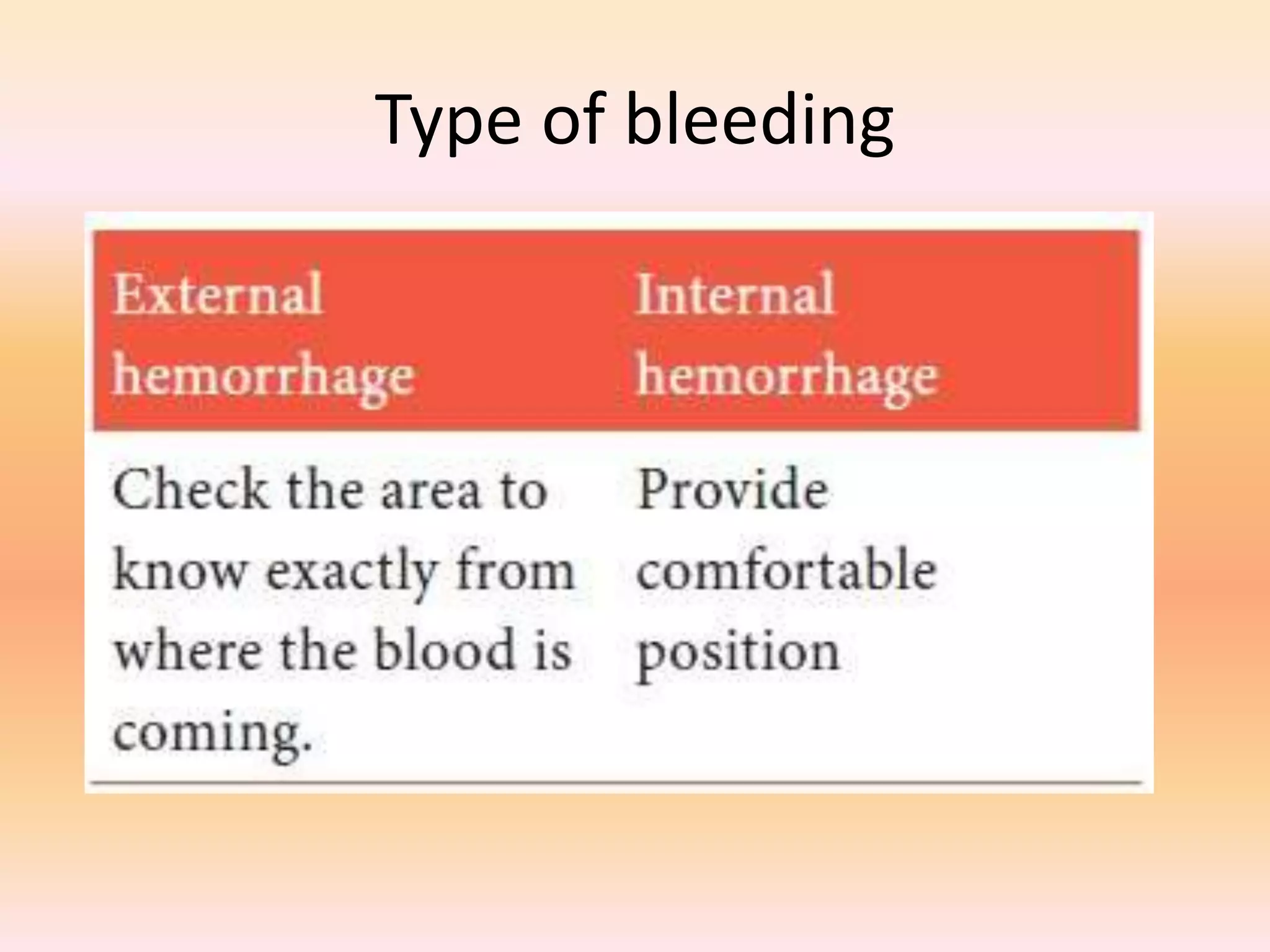 Type of bleeding

| External hemorrhage | Internal hemorrhage |
|---|---|
| Check the area to know exactly from where the blood is coming. | Provide comfortable position |